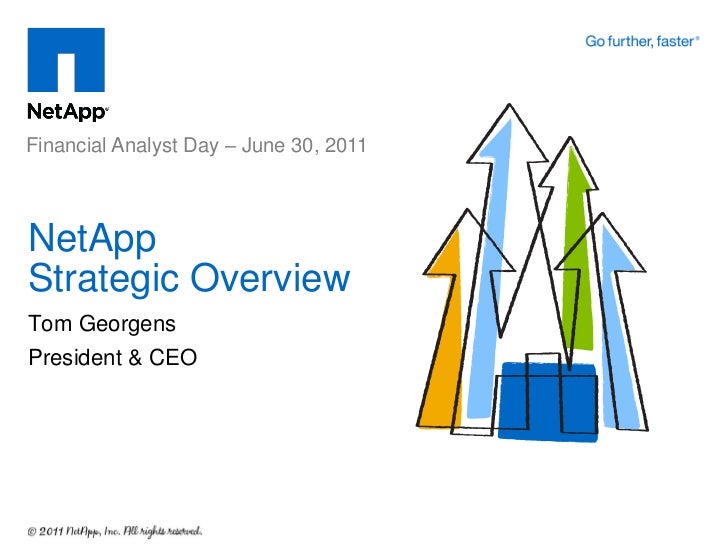 NetApp®

Go further, faster®

Financial Analyst Day – June 30, 2011

NetApp
Strategic Overview

Tom Georgens

President & CEO

© 2011 NetApp, Inc. All rights reserved.